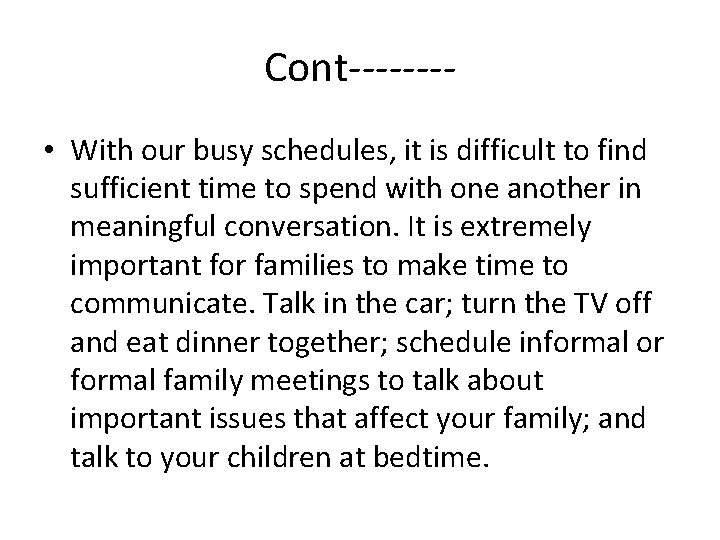 Cont--------

• With our busy schedules, it is difficult to find sufficient time to spend with one another in meaningful conversation. It is extremely important for families to make time to communicate. Talk in the car; turn the TV off and eat dinner together; schedule informal or formal family meetings to talk about important issues that affect your family; and talk to your children at bedtime.